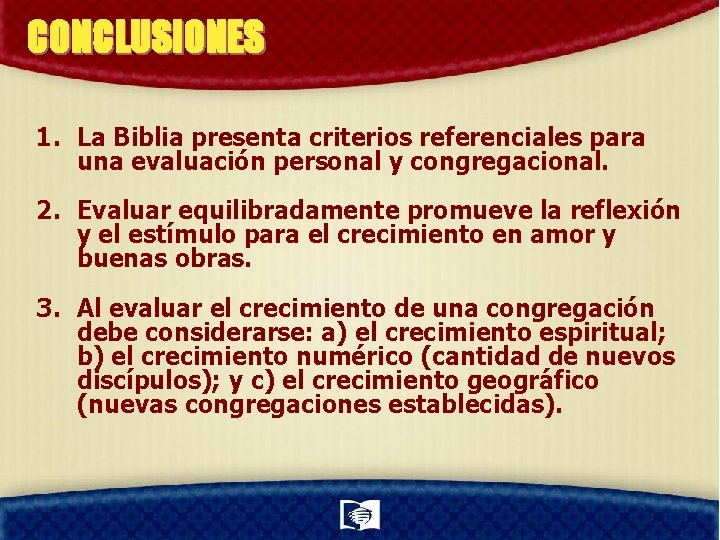 CONCLUSIONES

1. La Biblia presenta criterios referenciales para una evaluación personal y congregacional.

2. Evaluar equilibradamente promueve la reflexión y el estímulo para el crecimiento en amor y buenas obras.

3. Al evaluar el crecimiento de una congregación debe considerarse: a) el crecimiento espiritual; b) el crecimiento numérico (cantidad de nuevos discípulos); y c) el crecimiento geográfico (nuevas congregaciones establecidas).